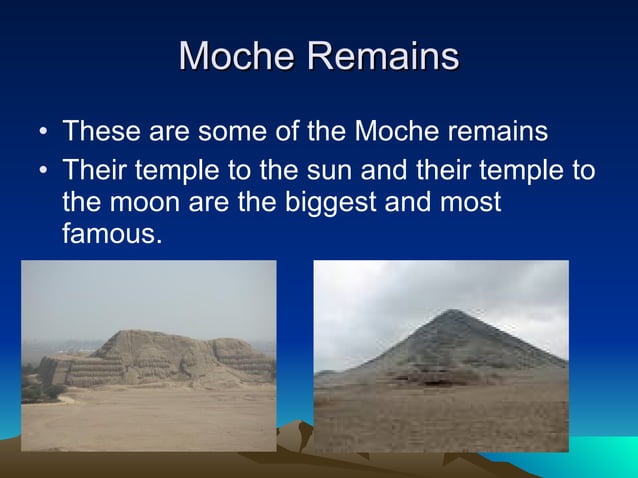 Moche Remains

• These are some of the Moche remains

• Their temple to the sun and their temple to the moon are the biggest and most famous.